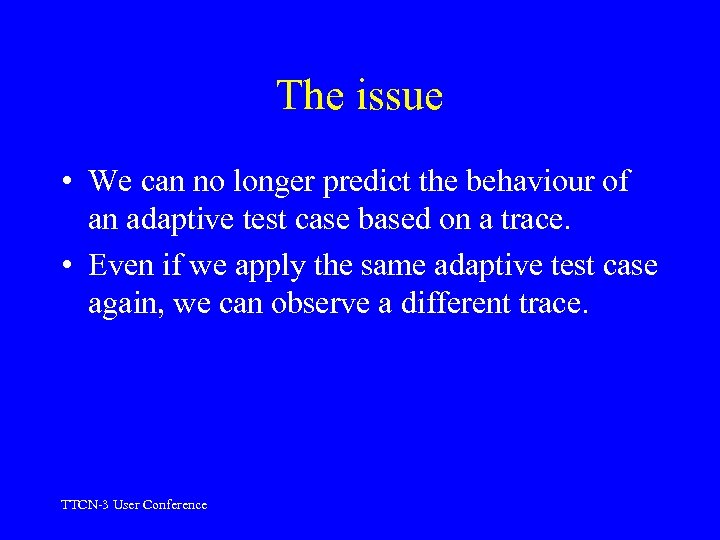 The issue

• We can no longer predict the behaviour of an adaptive test case based on a trace.

• Even if we apply the same adaptive test case again, we can observe a different trace.

TTCN-3 User Conference